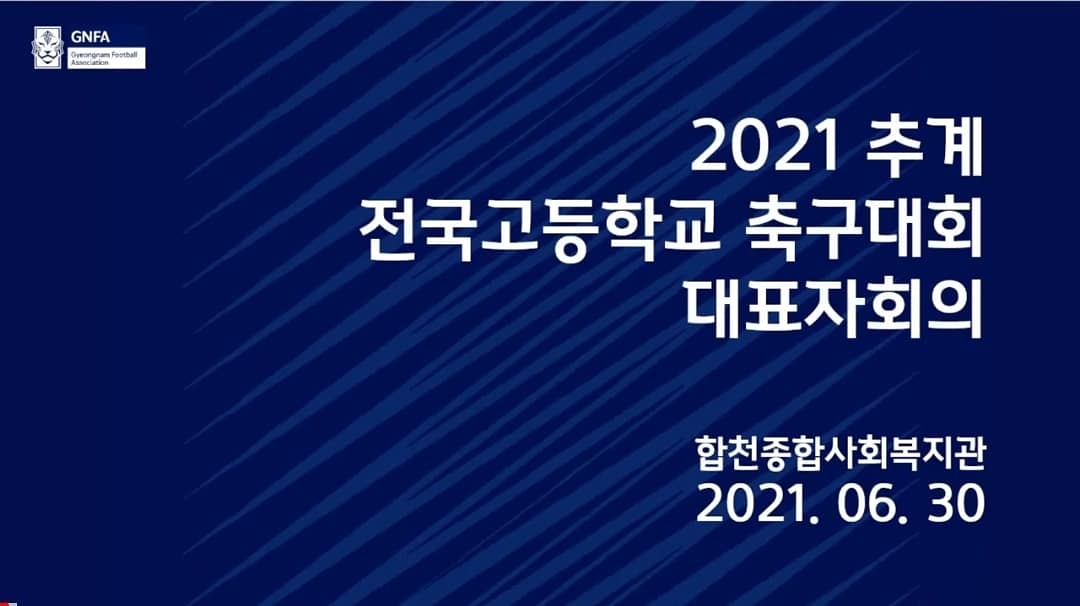 GNFA
Gyeongnam Football Association

2021 추계
전국고등학교 축구대회
대표자회의

합천종합사회복지관
2021. 06. 30